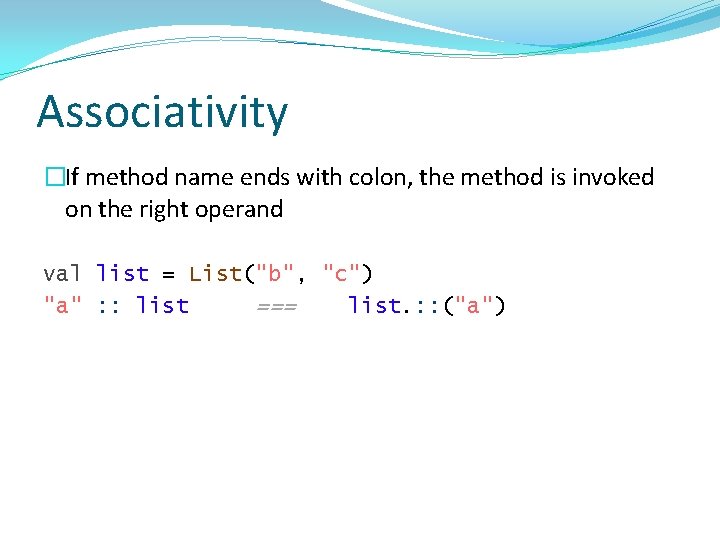 Associativity

If method name ends with colon, the method is invoked on the right operand

val list = List("b", "c")
"a" :: list === list.::("a")